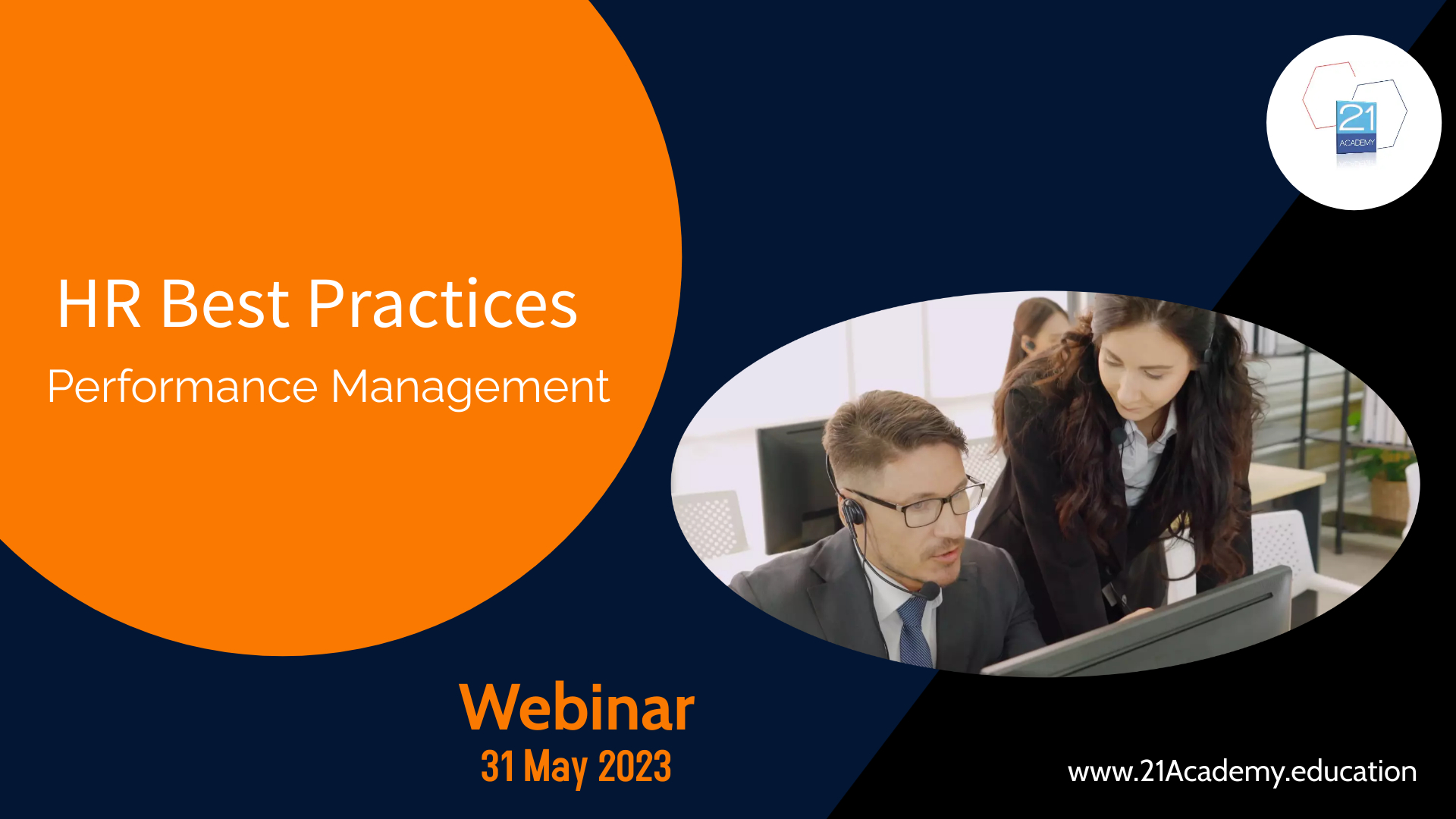 21
ACADEMY

HR Best Practices

Performance Management

Webinar
31 May 2023

www.21Academy.education